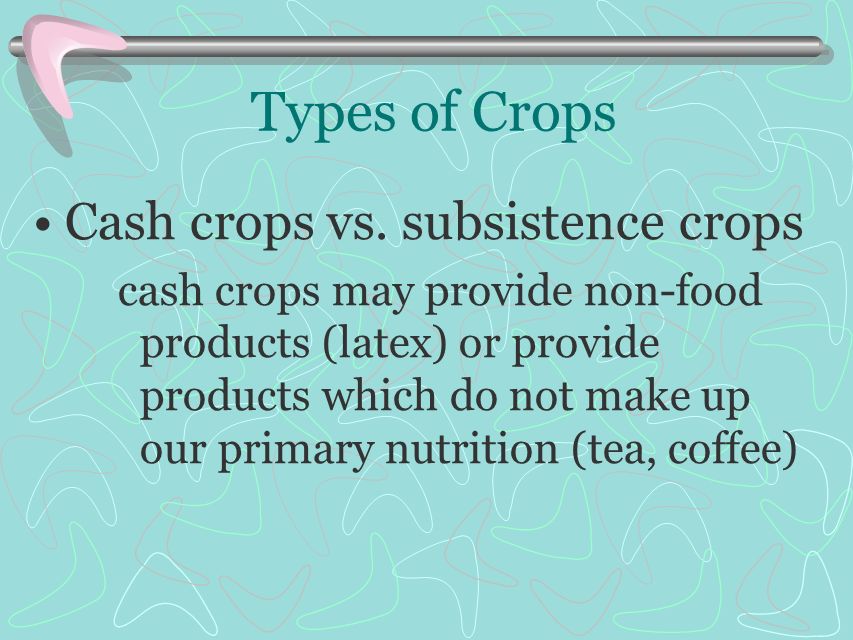 Types of Crops

• Cash crops vs. subsistence crops

cash crops may provide non-food products (latex) or provide products which do not make up our primary nutrition (tea, coffee)